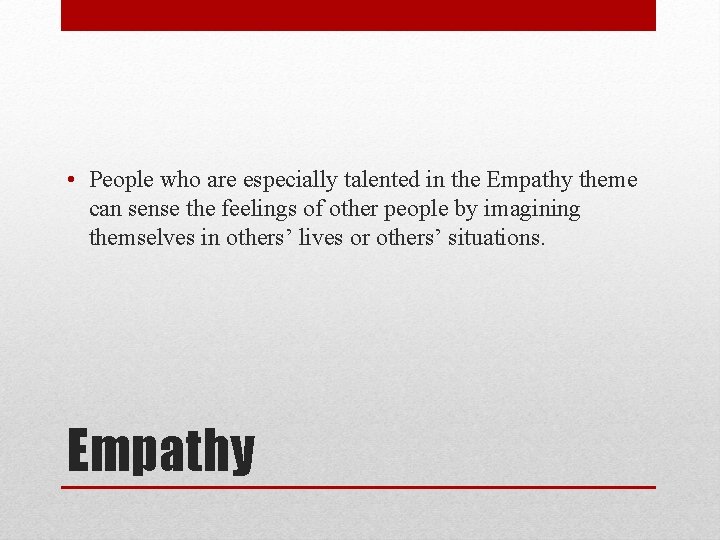 • People who are especially talented in the Empathy theme can sense the feelings of other people by imagining themselves in others’ lives or others’ situations.

Empathy